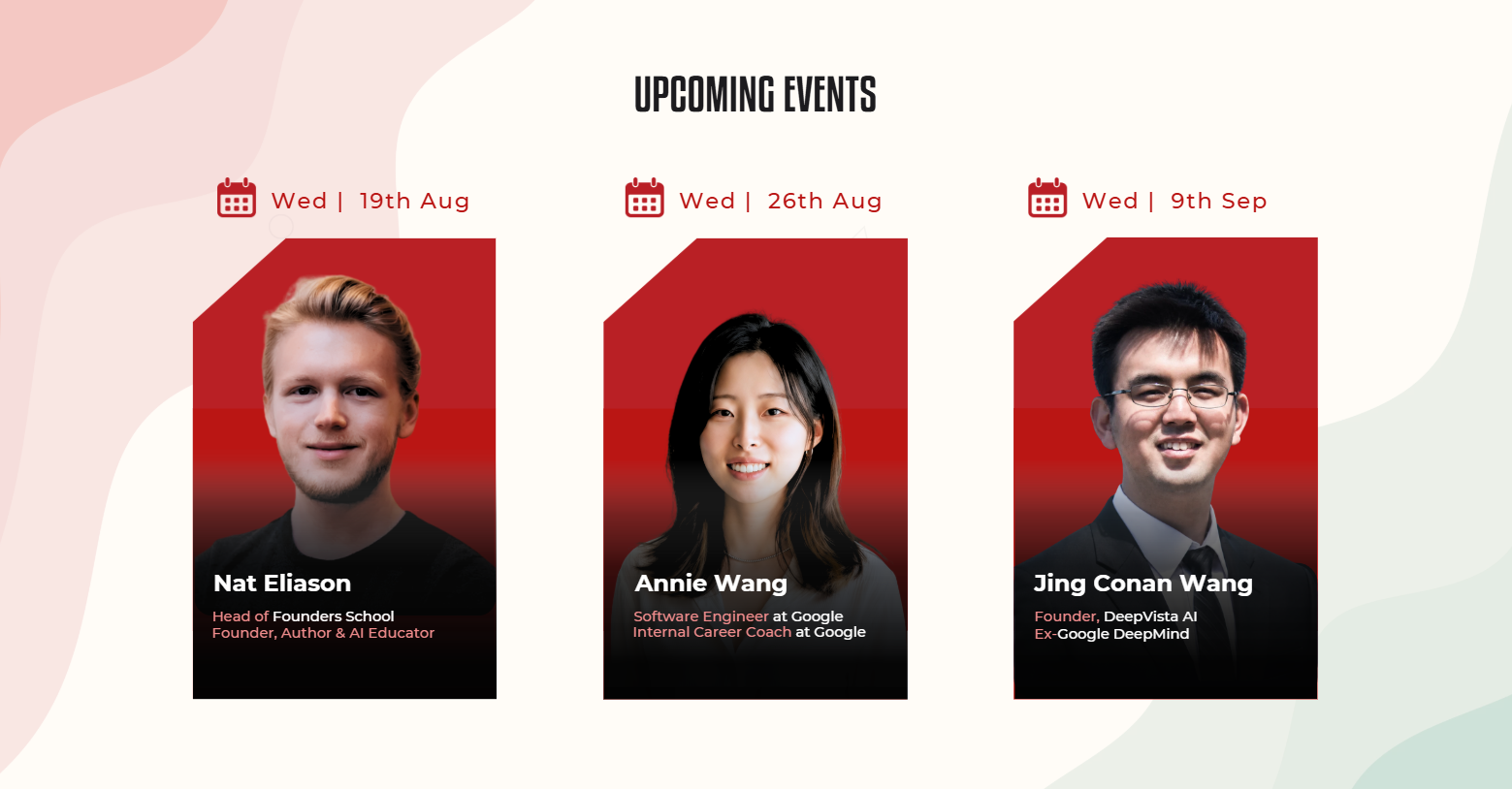 UPCOMING EVENTS

Wed | 19th Aug

Nat Eliason

Head of Founders School
Founder, Author & AI Educator

Wed | 26th Aug

Annie Wang

Software Engineer at Google
Internal Career Coach at Google

Wed | 9th Sep

Jing Conan Wang

Founder, DeepVista AI
Ex-Google DeepMind